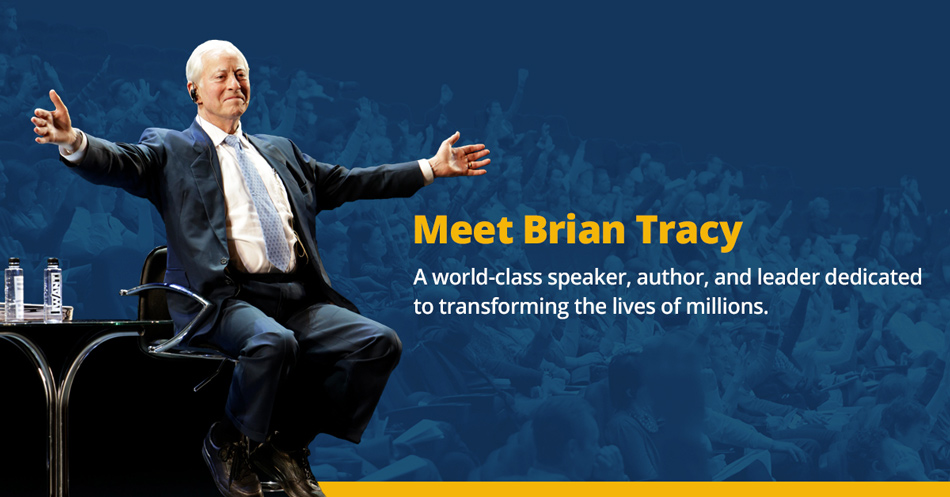 Meet Brian Tracy

A world-class speaker, author, and leader dedicated to transforming the lives of millions.